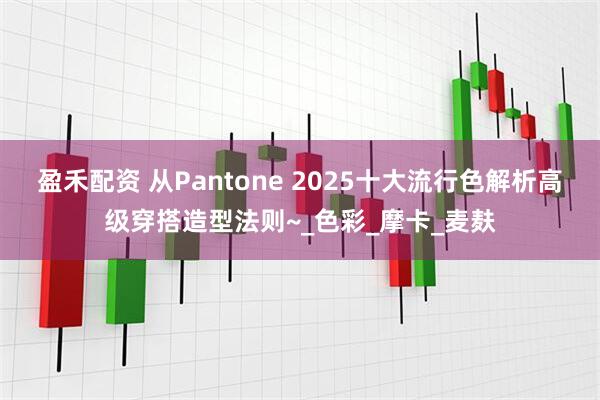 盈禾配资 从Pantone 2025十大流行色解析高级穿搭造型法则~_色彩_摩卡_麦麸